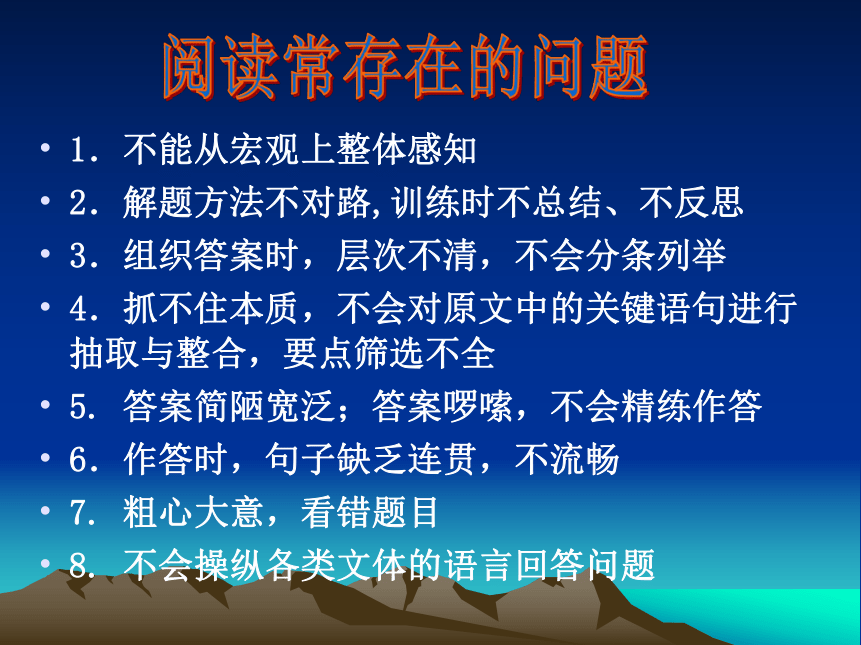 阅读常存在的问题

• 1．不能从宏观上整体感知
• 2．解题方法不对路,训练时不总结、不反思
• 3．组织答案时，层次不清，不会分条列举
• 4．抓不住本质，不会对原文中的关键语句进行抽取与整合，要点筛选不全
• 5．答案简陋宽泛；答案啰嗦，不会精练作答
• 6．作答时，句子缺乏连贯，不流畅
• 7．粗心大意，看错题目
• 8．不会操纵各类文体的语言回答问题